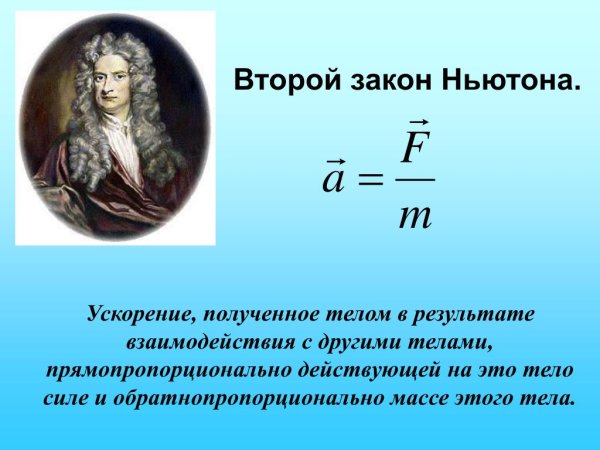 Второй закон Ньютона.

$\vec{a} = \frac{\vec{F}}{m}$

Ускорение, полученное телом в результате взаимодействия с другими телами, прямопропорционально действующей на это тело силе и обратнопропорционально массе этого тела.